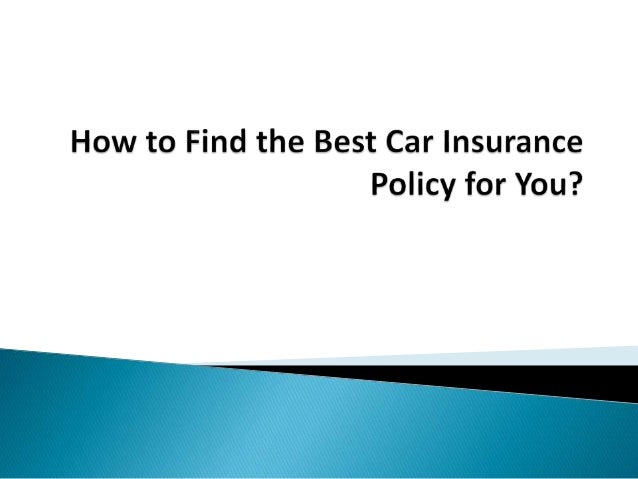 How to Find the Best Car Insurance Policy for You?